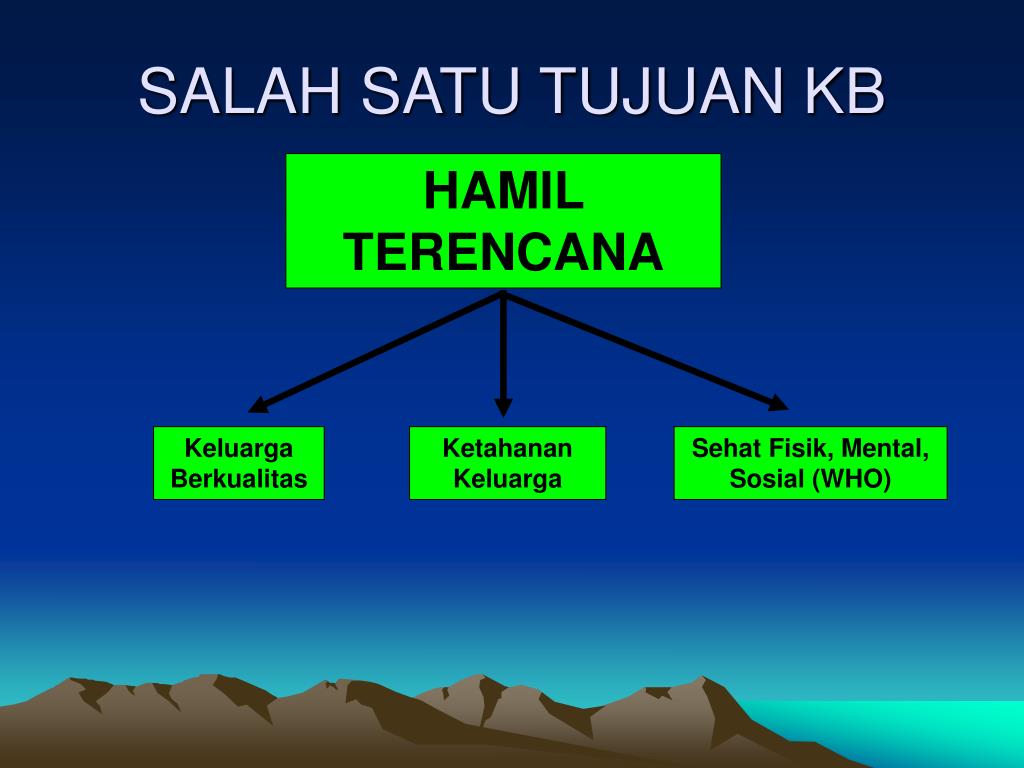 SALAH SATU TUJUAN KB

HAMIL TERENCANA

Keluarga Berkualitas

Ketahanan Keluarga

Sehat Fisik, Mental, Sosial (WHO)